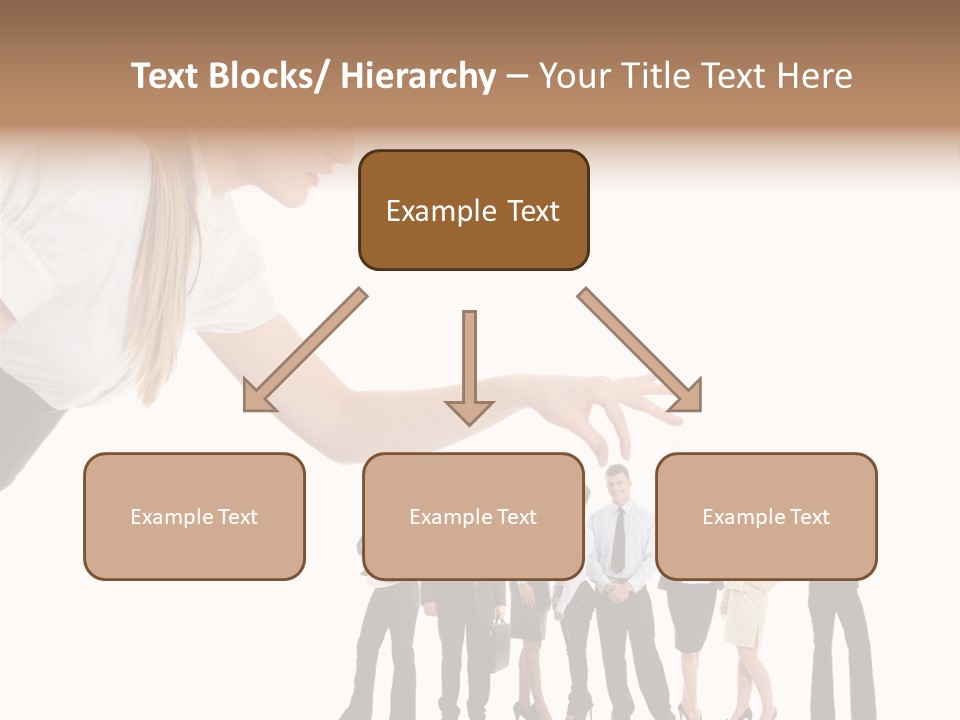 Text Blocks/ Hierarchy – Your Title Text Here

Example Text

Example Text

Example Text

Example Text